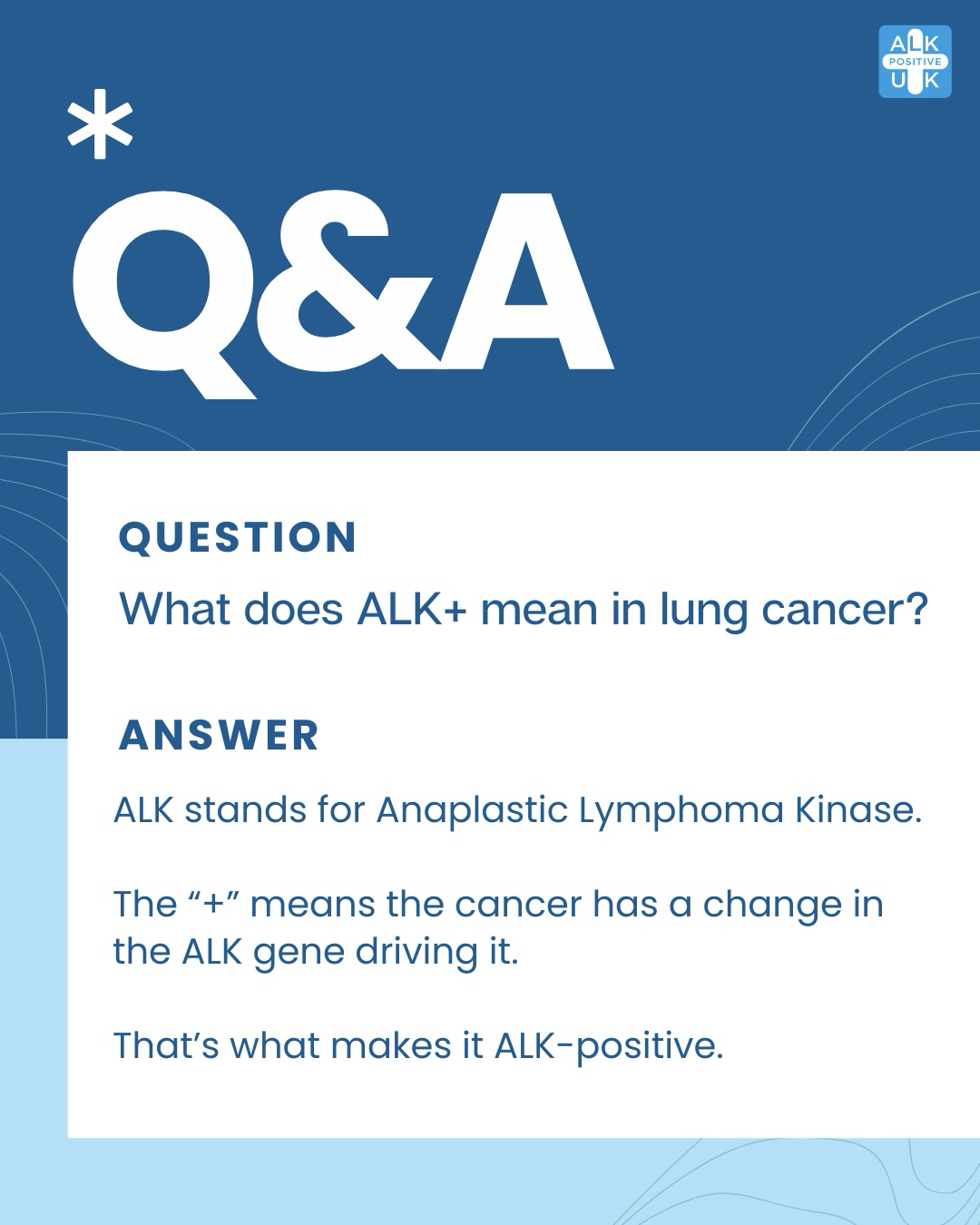 ALK
POSITIVE
UK

*
Q&A

QUESTION
What does ALK+ mean in lung cancer?

ANSWER
ALK stands for Anaplastic Lymphoma Kinase.

The “+” means the cancer has a change in the ALK gene driving it.

That’s what makes it ALK-positive.